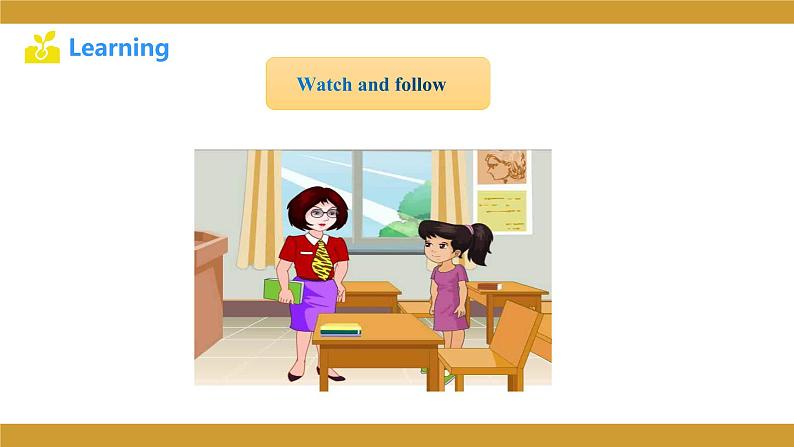 Learning

Watch and follow